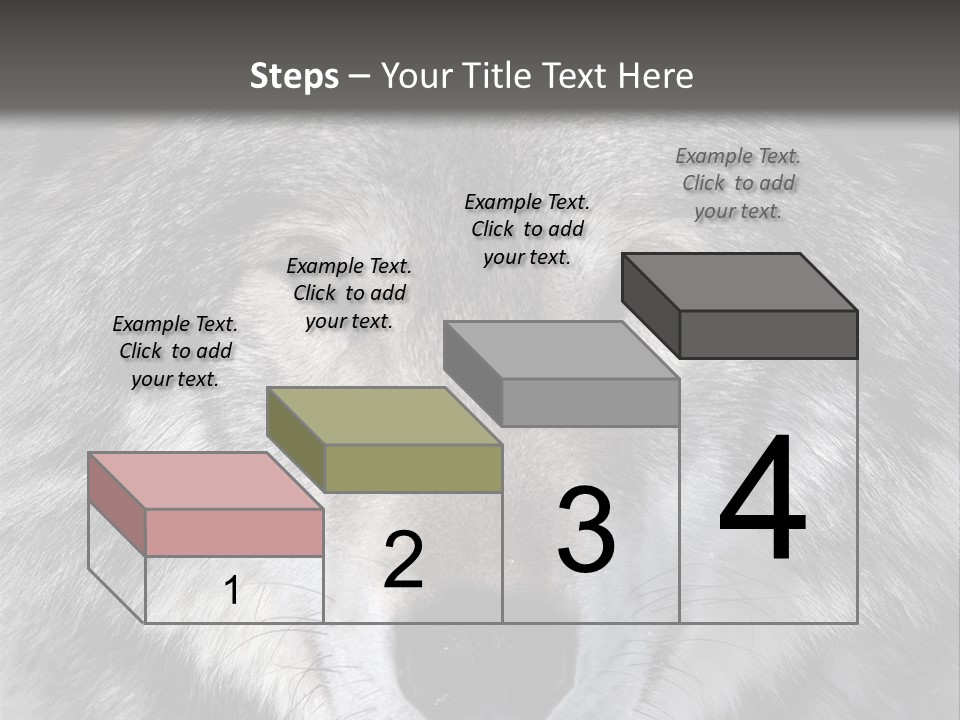 Steps – Your Title Text Here

Example Text. Click to add your text.

Example Text. Click to add your text.

Example Text. Click to add your text.

Example Text. Click to add your text.

1

2

3

4